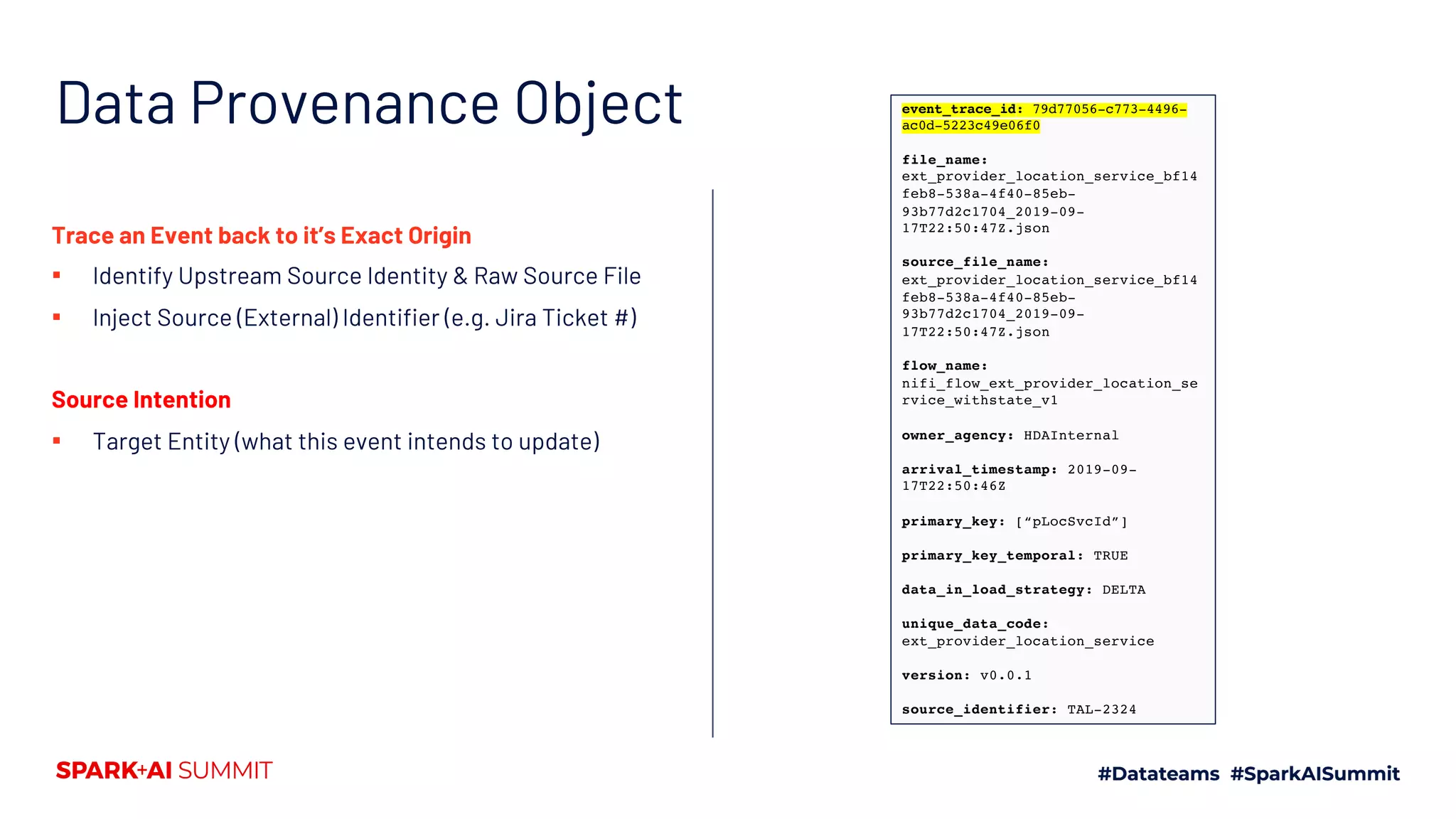 Data Provenance Object

Trace an Event back to it's Exact Origin

▪ Identify Upstream Source Identity & Raw Source File
▪ Inject Source (External) Identifier (e.g. Jira Ticket #)

Source Intention

▪ Target Entity (what this event intends to update)

event_trace_id: 79d77056-c773-4496-ac0d-5223c49e06f0

file_name: ext_provider_location_service_bf14feb8-538a-4f40-85eb-93b77d2c1704_2019-09-17T22:50:47Z.json

source_file_name: ext_provider_location_service_bf14feb8-538a-4f40-85eb-93b77d2c1704_2019-09-17T22:50:47Z.json

flow_name: nifi_flow_ext_provider_location_service_withstate_v1

owner_agency: HDAInternal

arrival_timestamp: 2019-09-17T22:50:46Z

primary_key: ["pLocSvcId"]

primary_key_temporal: TRUE

data_in_load_strategy: DELTA

unique_data_code: ext_provider_location_service

version: v0.0.1

source_identifier: TAL-2324

SPARK+AI SUMMIT

#Datateams #SparkAISummit